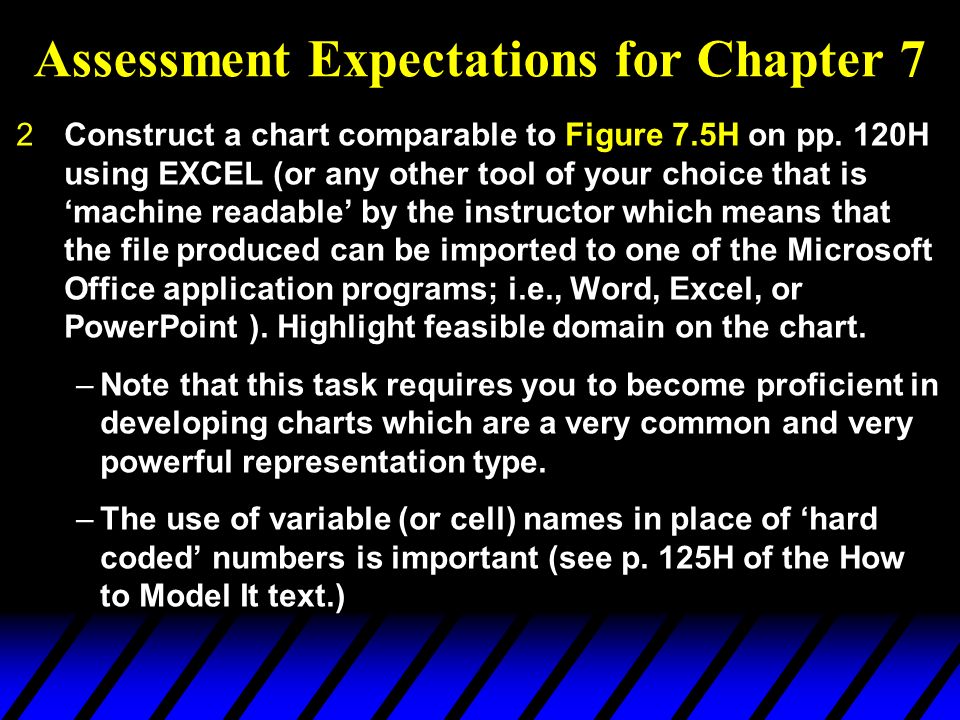 Assessment Expectations for Chapter 7

2 Construct a chart comparable to Figure 7.5H on pp. 120H using EXCEL (or any other tool of your choice that is ‘machine readable’ by the instructor which means that the file produced can be imported to one of the Microsoft Office application programs; i.e., Word, Excel, or PowerPoint ). Highlight feasible domain on the chart.

– Note that this task requires you to become proficient in developing charts which are a very common and very powerful representation type.

– The use of variable (or cell) names in place of ‘hard coded’ numbers is important (see p. 125H of the How to Model It text.)